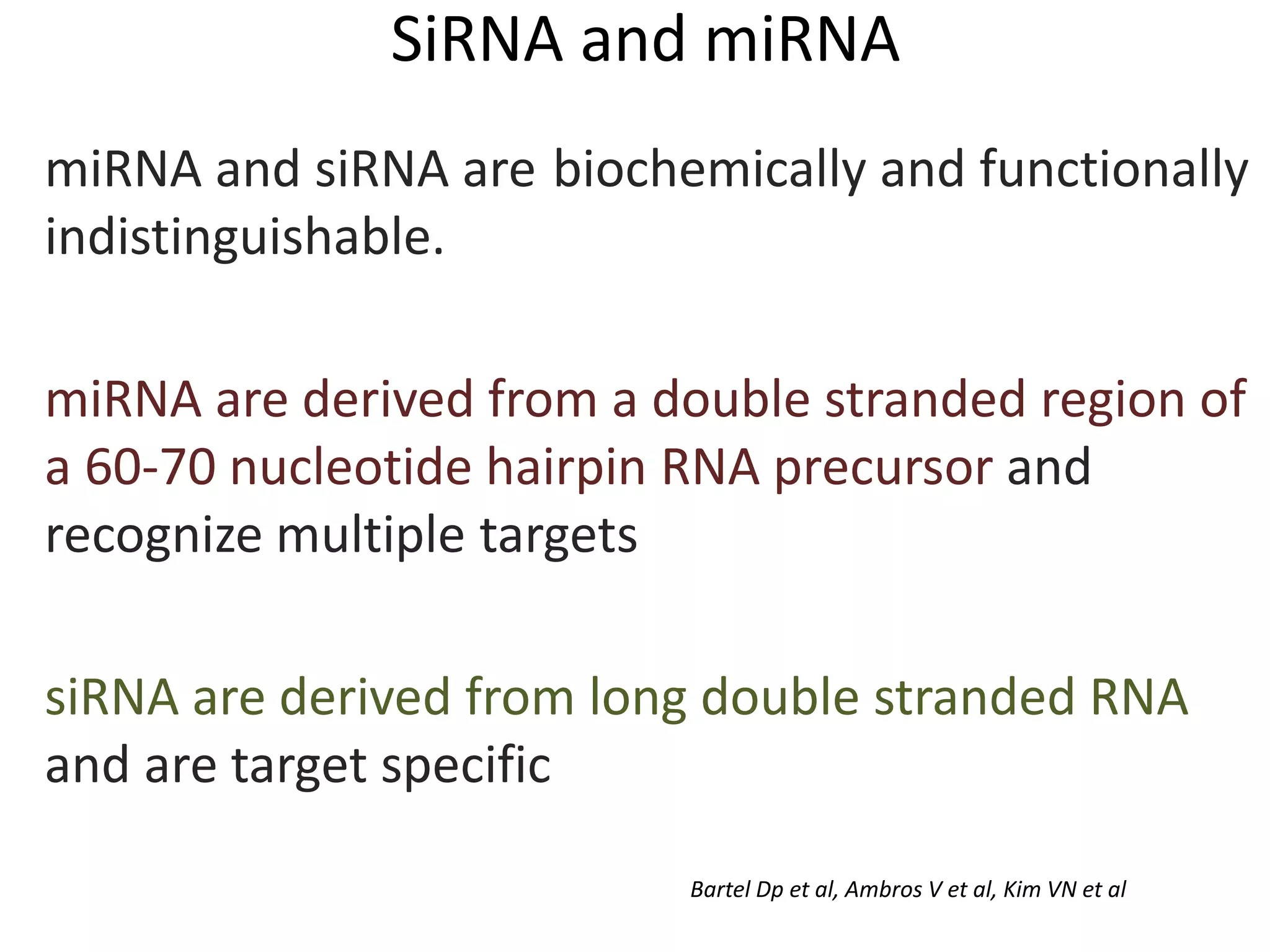 SiRNA and miRNA

miRNA and siRNA are biochemically and functionally indistinguishable.

miRNA are derived from a double stranded region of a 60-70 nucleotide hairpin RNA precursor and recognize multiple targets

siRNA are derived from long double stranded RNA and are target specific

Bartel Dp et al, Ambros V et al, Kim VN et al